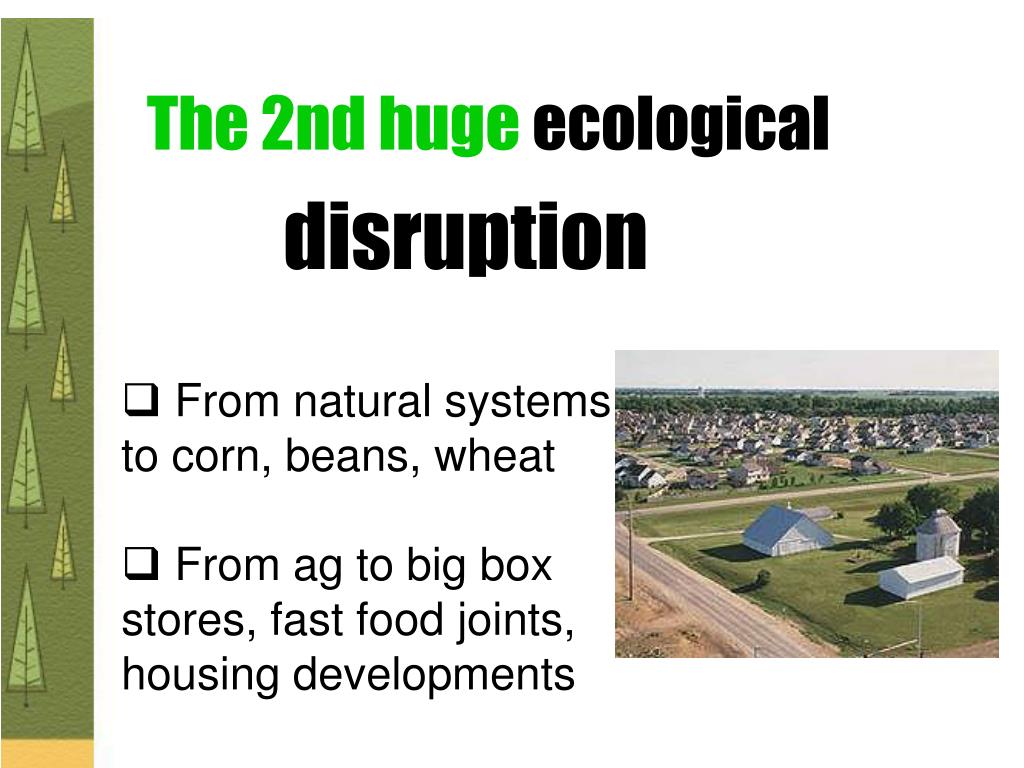 The 2nd huge ecological disruption

❑ From natural systems to corn, beans, wheat

❑ From ag to big box stores, fast food joints, housing developments